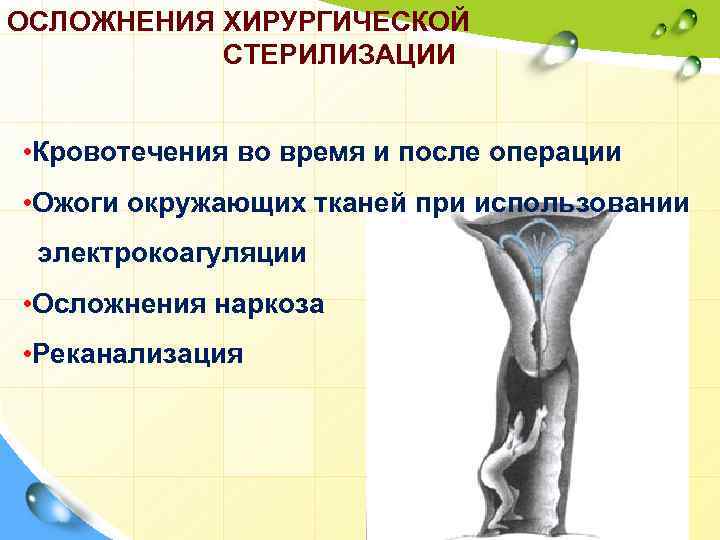 ОСЛОЖНЕНИЯ ХИРУРГИЧЕСКОЙ СТЕРИЛИЗАЦИИ

•Кровотечения во время и после операции

•Ожоги окружающих тканей при использовании электрокоагуляции

•Осложнения наркоза

•Реканализация